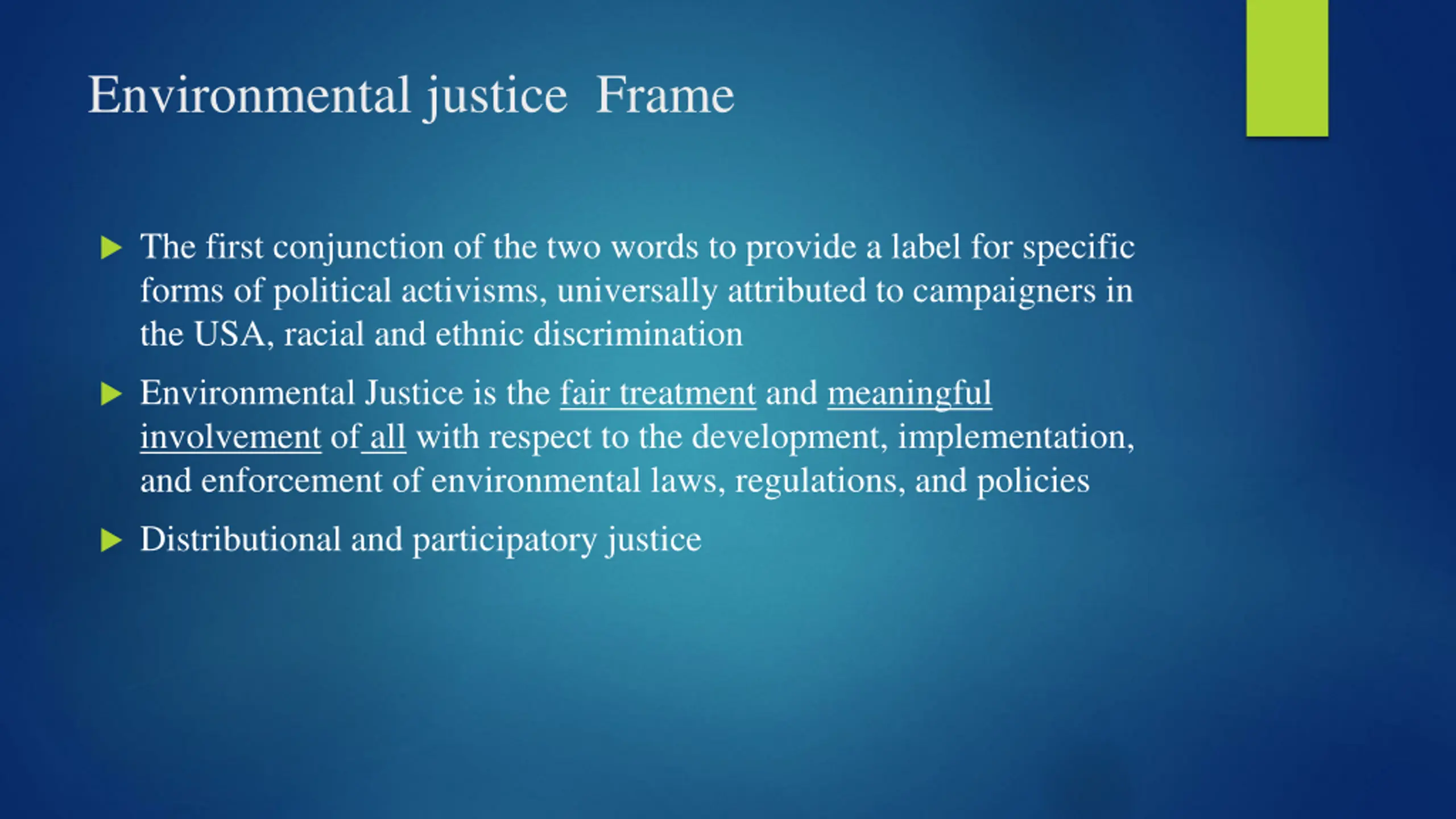 Environmental justice  Frame

The first conjunction of the two words to provide a label for specific forms of political activisms, universally attributed to campaigners in the USA, racial and ethnic discrimination

Environmental Justice is the fair treatment and meaningful involvement of all with respect to the development, implementation, and enforcement of environmental laws, regulations, and policies

Distributional and participatory justice